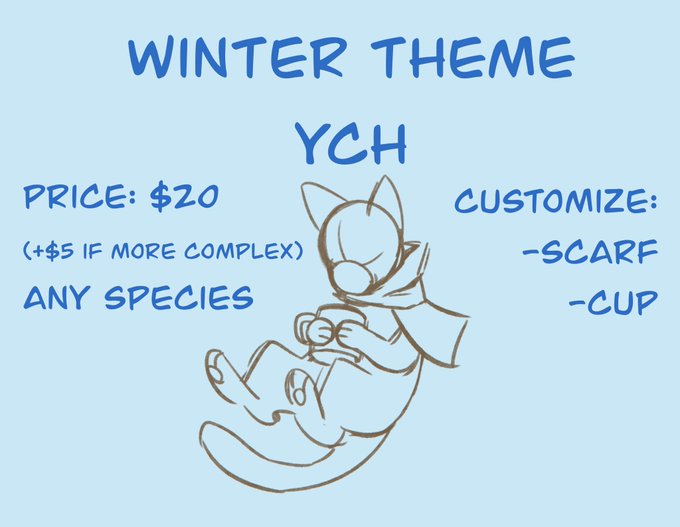 WINTER THEME
YCH

PRICE: \$20
(+\$5 IF MORE COMPLEX)
ANY SPECIES

CUSTOMIZE:
-SCARF
-CUP